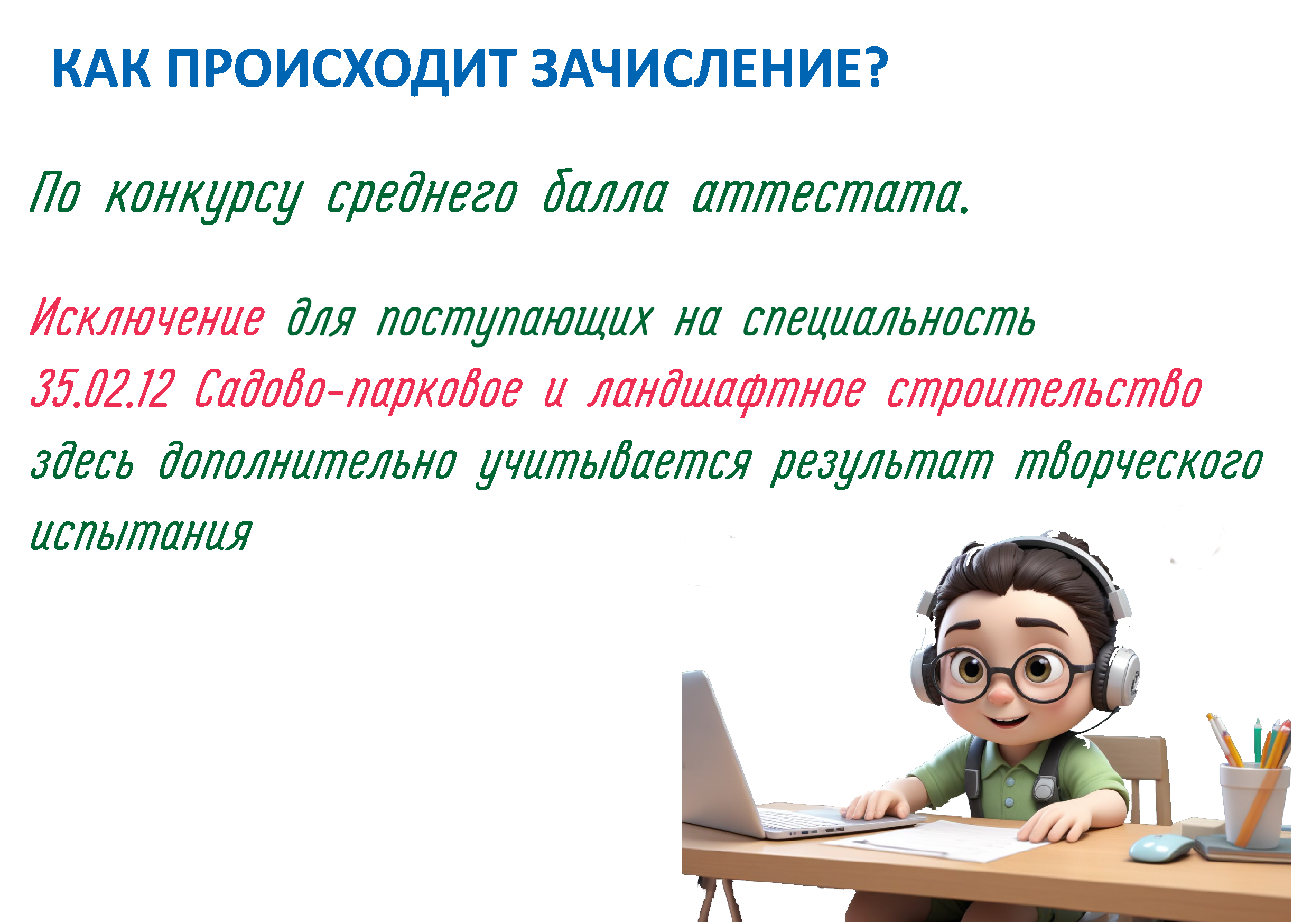 КАК ПРОИСХОДИТ ЗАЧИСЛЕНИЕ?

По конкурсу среднего балла аттестата.

Исключение для поступающих на специальность 35.02.12 Садово-парковое и ландшафтное строительство здесь дополнительно учитывается результат творческого испытания